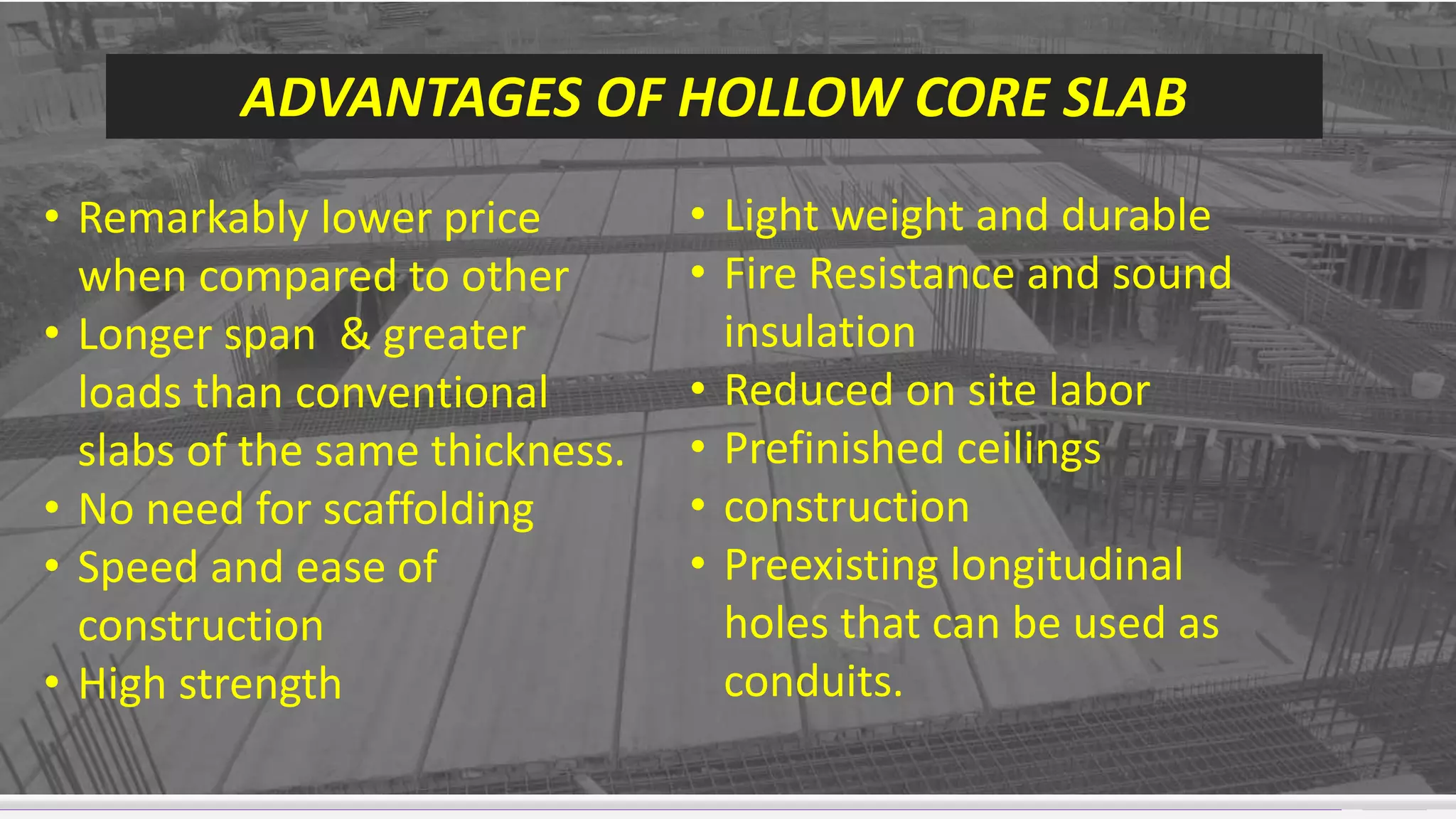 ADVANTAGES OF HOLLOW CORE SLAB

• Remarkably lower price when compared to other
• Longer span & greater loads than conventional slabs of the same thickness.
• No need for scaffolding
• Speed and ease of construction
• High strength

• Light weight and durable
• Fire Resistance and sound insulation
• Reduced on site labor
• Prefinished ceilings
• construction
• Preexisting longitudinal holes that can be used as conduits.